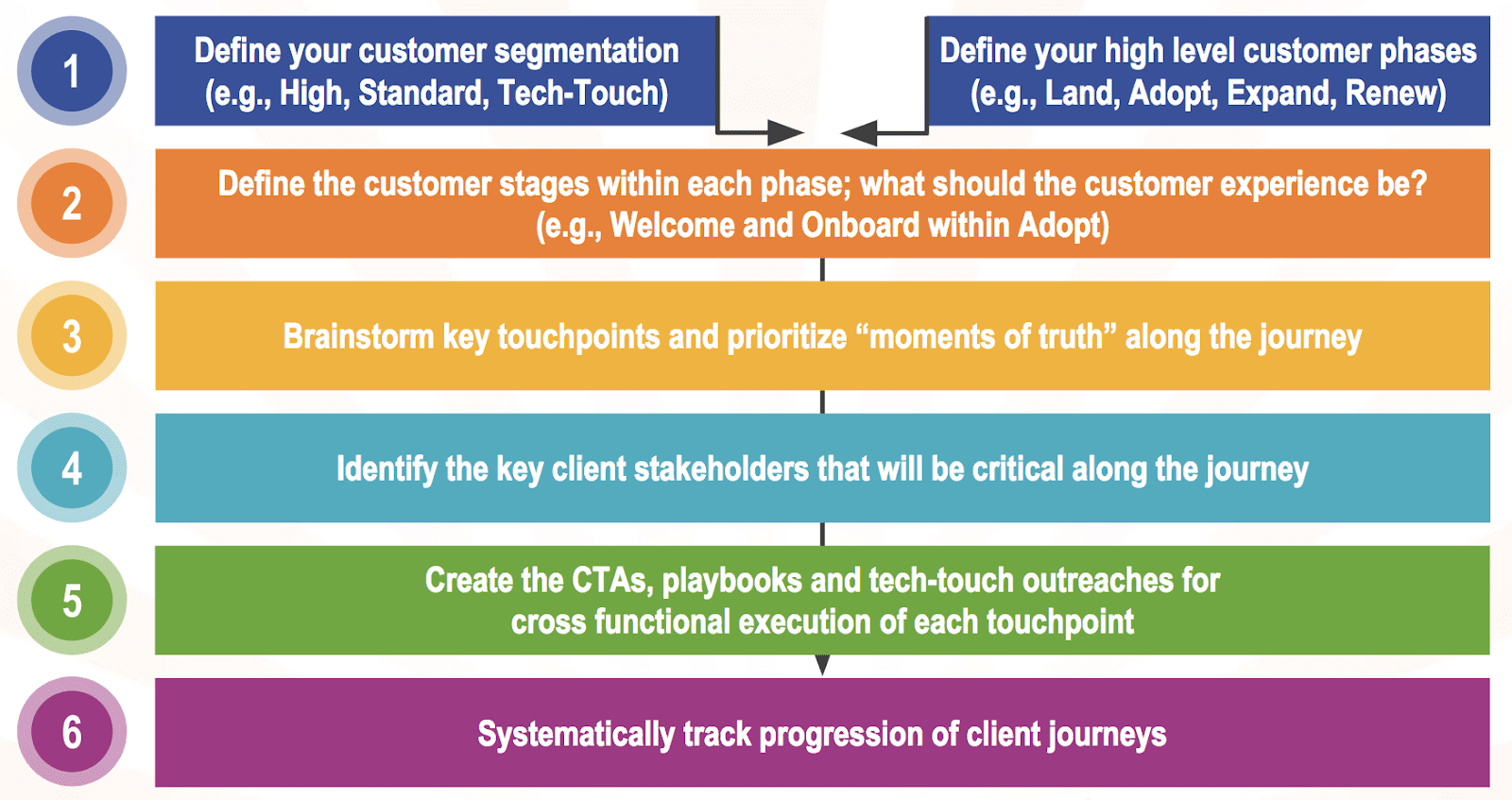 1

Define your customer segmentation (e.g., High, Standard, Tech-Touch)

Define your high level customer phases (e.g., Land, Adopt, Expand, Renew)

2

Define the customer stages within each phase; what should the customer experience be? (e.g., Welcome and Onboard within Adopt)

3

Brainstorm key touchpoints and prioritize “moments of truth” along the journey

4

Identify the key client stakeholders that will be critical along the journey

5

Create the CTAs, playbooks and tech-touch outreaches for cross functional execution of each touchpoint

6

Systematically track progression of client journeys